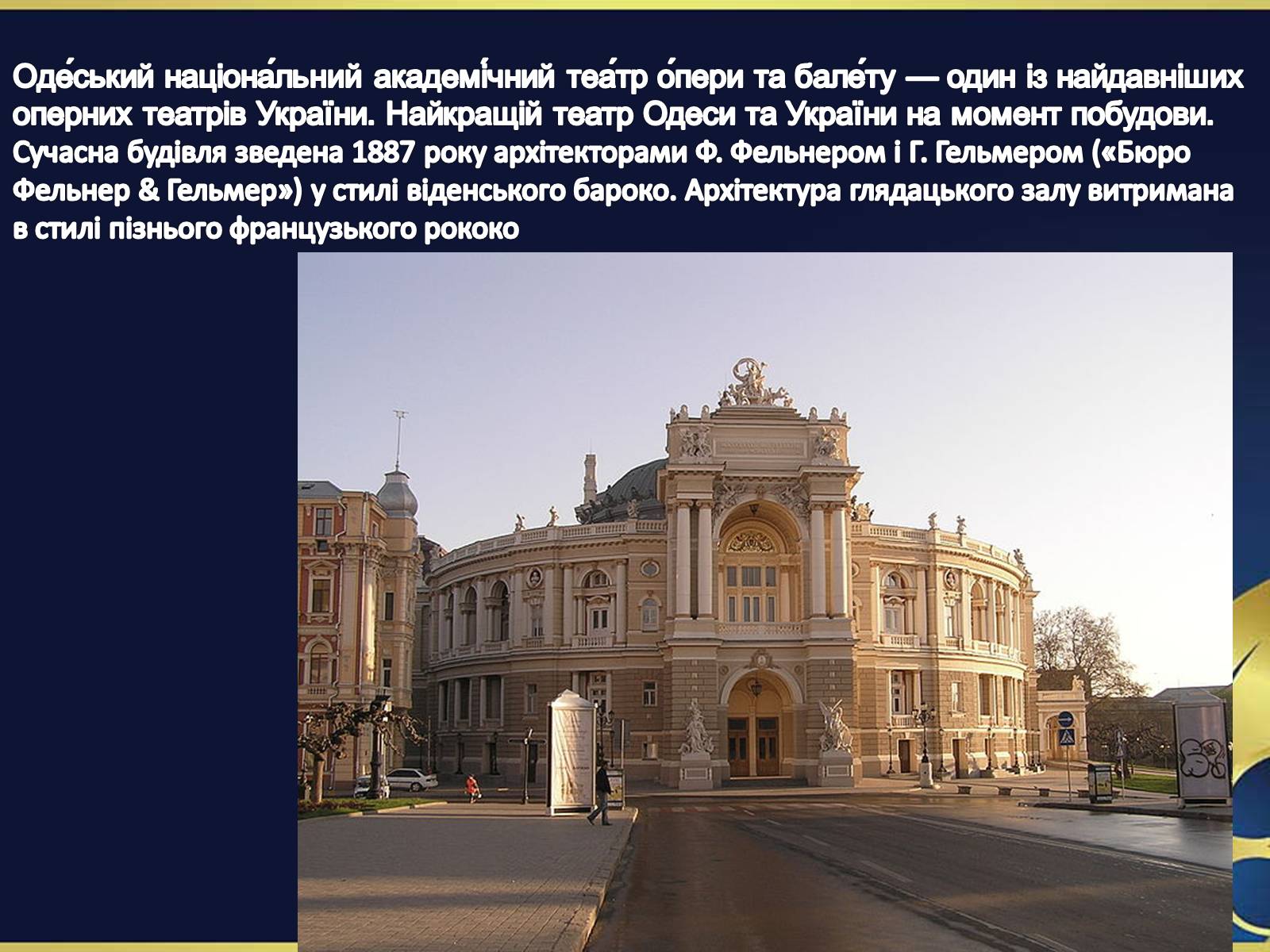 Оде́ський націона́льний академі́чний теа́тр о́пери та бале́ту — один із найдавніших оперних театрів України. Найкращій театр Одеси та України на момент побудови. Сучасна будівля зведена 1887 року архітекторами Ф. Фельнером і Г. Гельмером («Бюро Фельнер & Гельмер») у стилі віденського бароко. Архітектура глядацького залу витримана в стилі пізнього французького рококо